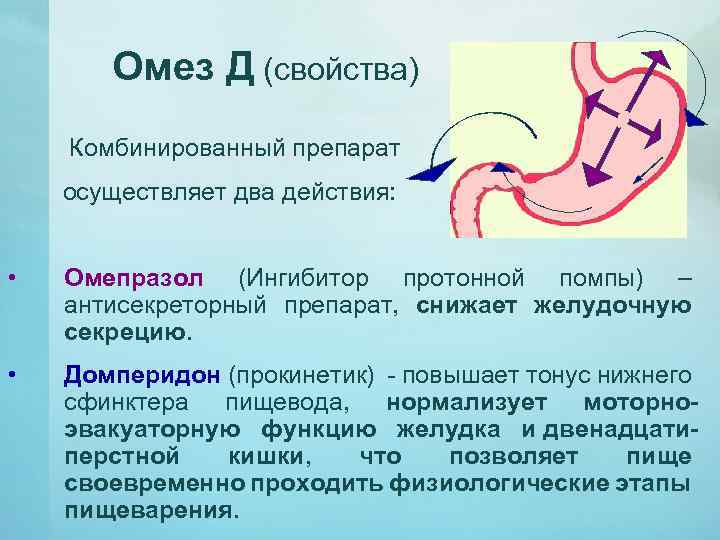 Омез Д (свойства)

Комбинированный препарат осуществляет два действия:

• Омепразол (Ингибитор протонной помпы) – антисекреторный препарат, снижает желудочную секрецию.

• Домперидон (прокинетик) - повышает тонус нижнего сфинктера пищевода, нормализует моторно-эвакуаторную функцию желудка и двенадцатиперстной кишки, что позволяет пище своевременно проходить физиологические этапы пищеварения.